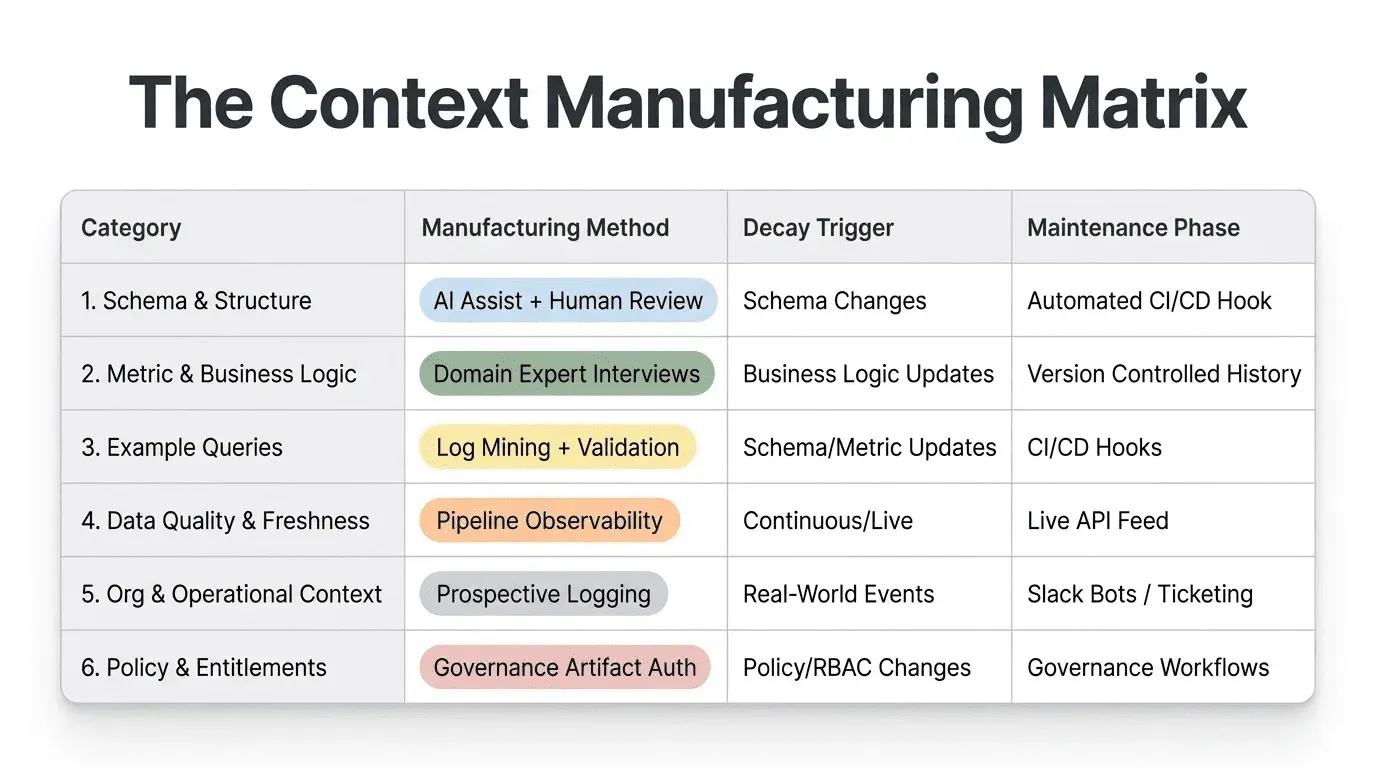 The Context Manufacturing Matrix

| Category | Manufacturing Method | Decay Trigger | Maintenance Phase |
|---|---|---|---|
| 1. Schema & Structure | AI Assist + Human Review | Schema Changes | Automated CI/CD Hook |
| 2. Metric & Business Logic | Domain Expert Interviews | Business Logic Updates | Version Controlled History |
| 3. Example Queries | Log Mining + Validation | Schema/Metric Updates | CI/CD Hooks |
| 4. Data Quality & Freshness | Pipeline Observability | Continuous/Live | Live API Feed |
| 5. Org & Operational Context | Prospective Logging | Real-World Events | Slack Bots / Ticketing |
| 6. Policy & Entitlements | Governance Artifact Auth | Policy/RBAC Changes | Governance Workflows |